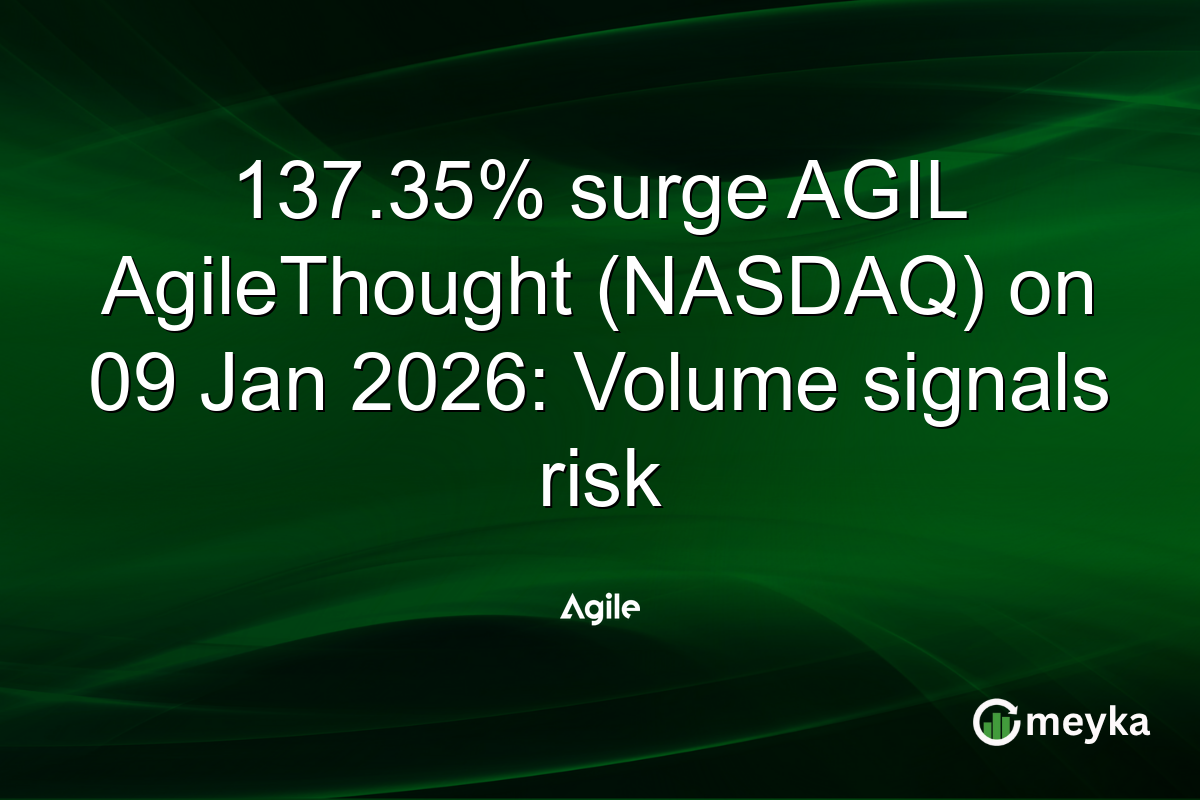 137.35% surge AGIL AgileThought (NASDAQ) on 09 Jan 2026: Volume signals risk

Agile

meyka